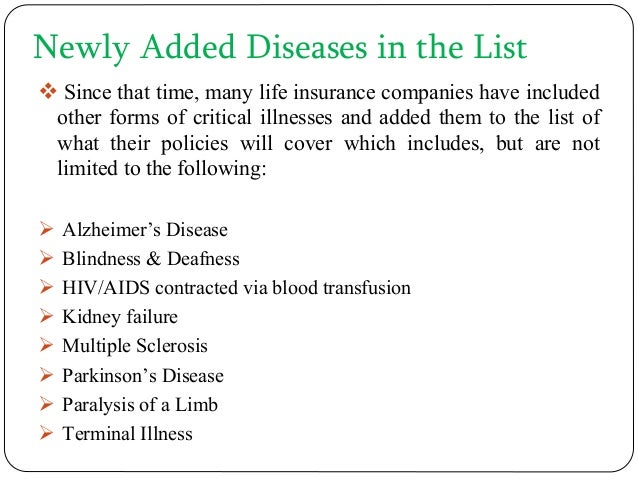 Newly Added Diseases in the List

❖ Since that time, many life insurance companies have included other forms of critical illnesses and added them to the list of what their policies will cover which includes, but are not limited to the following:

➢ Alzheimer's Disease
➢ Blindness & Deafness
➢ HIV/AIDS contracted via blood transfusion
➢ Kidney failure
➢ Multiple Sclerosis
➢ Parkinson's Disease
➢ Paralysis of a Limb
➢ Terminal Illness